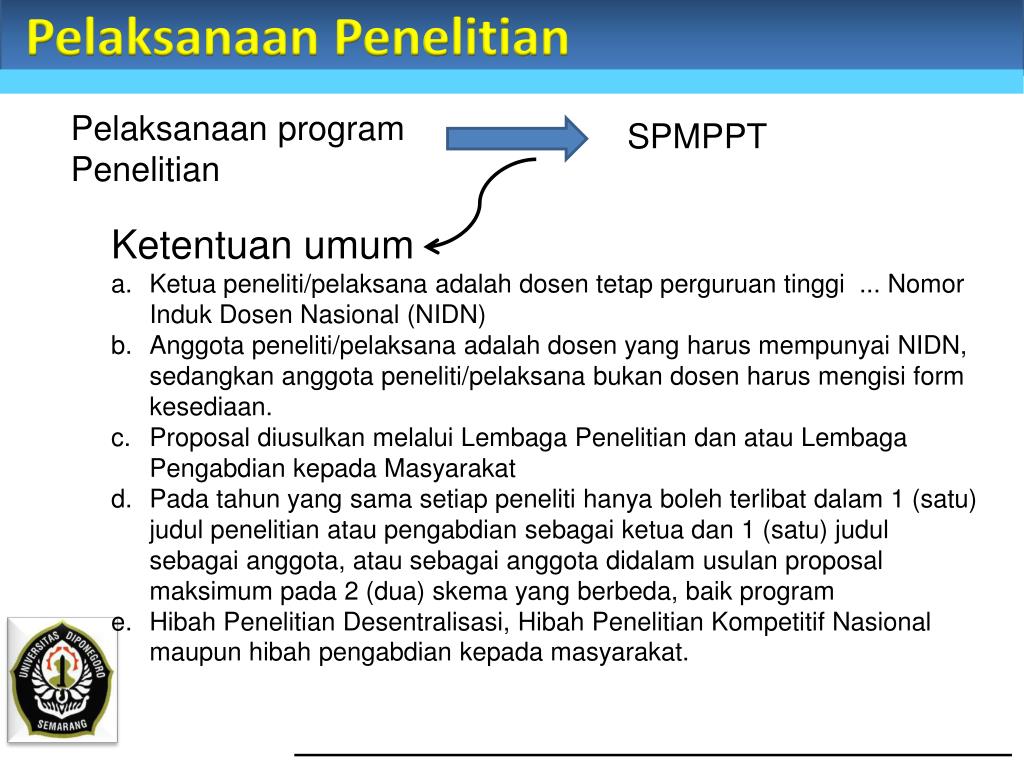 Pelaksanaan Penelitian

Pelaksanaan program Penelitian

SPMPPT

Ketentuan umum

a. Ketua peneliti/pelaksana adalah dosen tetap perguruan tinggi ... Nomor Induk Dosen Nasional (NIDN)
b. Anggota peneliti/pelaksana adalah dosen yang harus mempunyai NIDN, sedangkan anggota peneliti/pelaksana bukan dosen harus mengisi form kesediaan.
c. Proposal diusulkan melalui Lembaga Penelitian dan atau Lembaga Pengabdian kepada Masyarakat
d. Pada tahun yang sama setiap peneliti hanya boleh terlibat dalam 1 (satu) judul penelitian atau pengabdian sebagai ketua dan 1 (satu) judul sebagai anggota, atau sebagai anggota didalam usulan proposal maksimum pada 2 (dua) skema yang berbeda, baik program
e. Hibah Penelitian Desentralisasi, Hibah Penelitian Kompetitif Nasional maupun hibah pengabdian kepada masyarakat.

UNIVERSITAS DIPONEGORO
SEMARANG